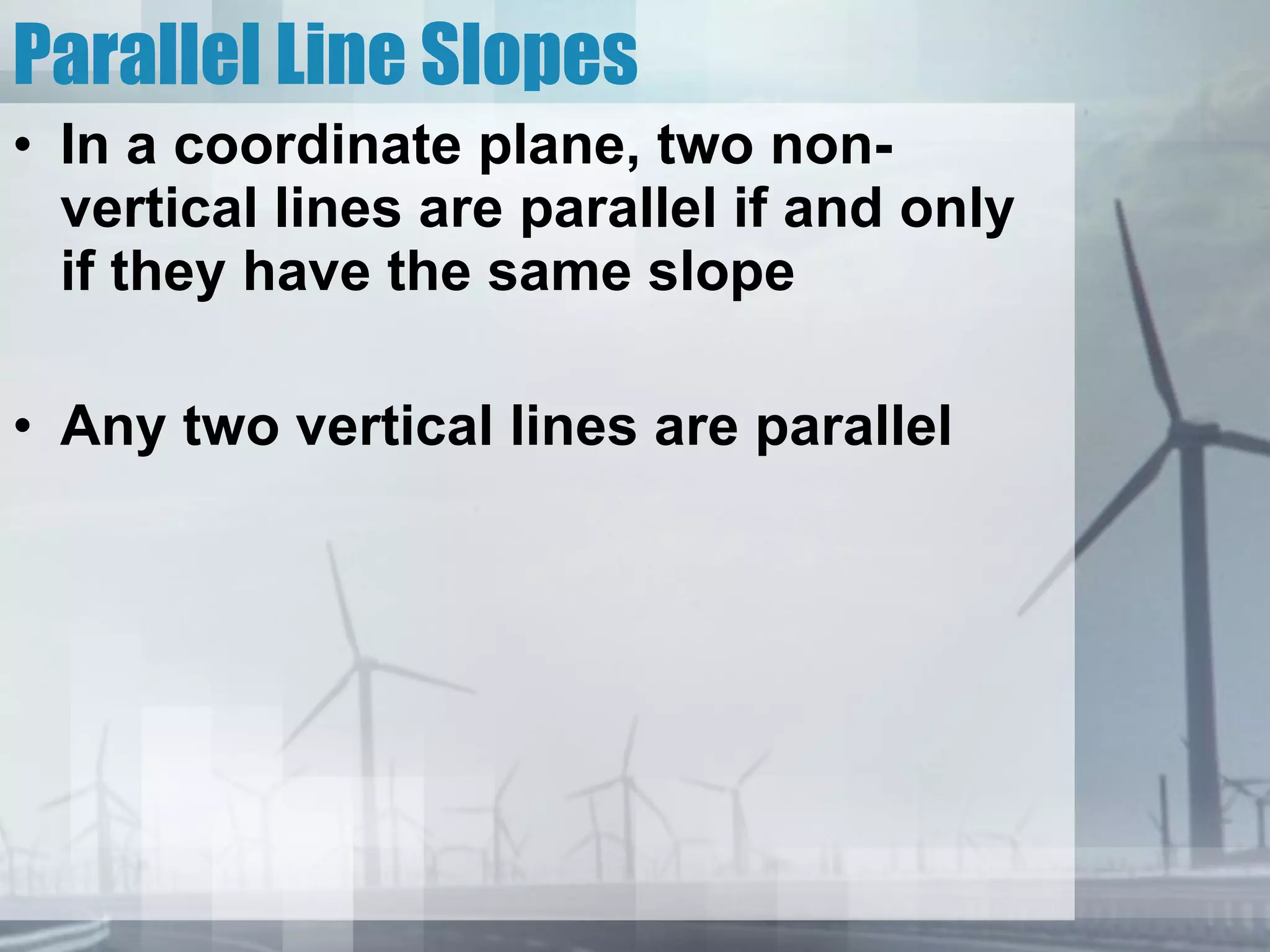 Parallel Line Slopes

• In a coordinate plane, two non-vertical lines are parallel if and only if they have the same slope

• Any two vertical lines are parallel